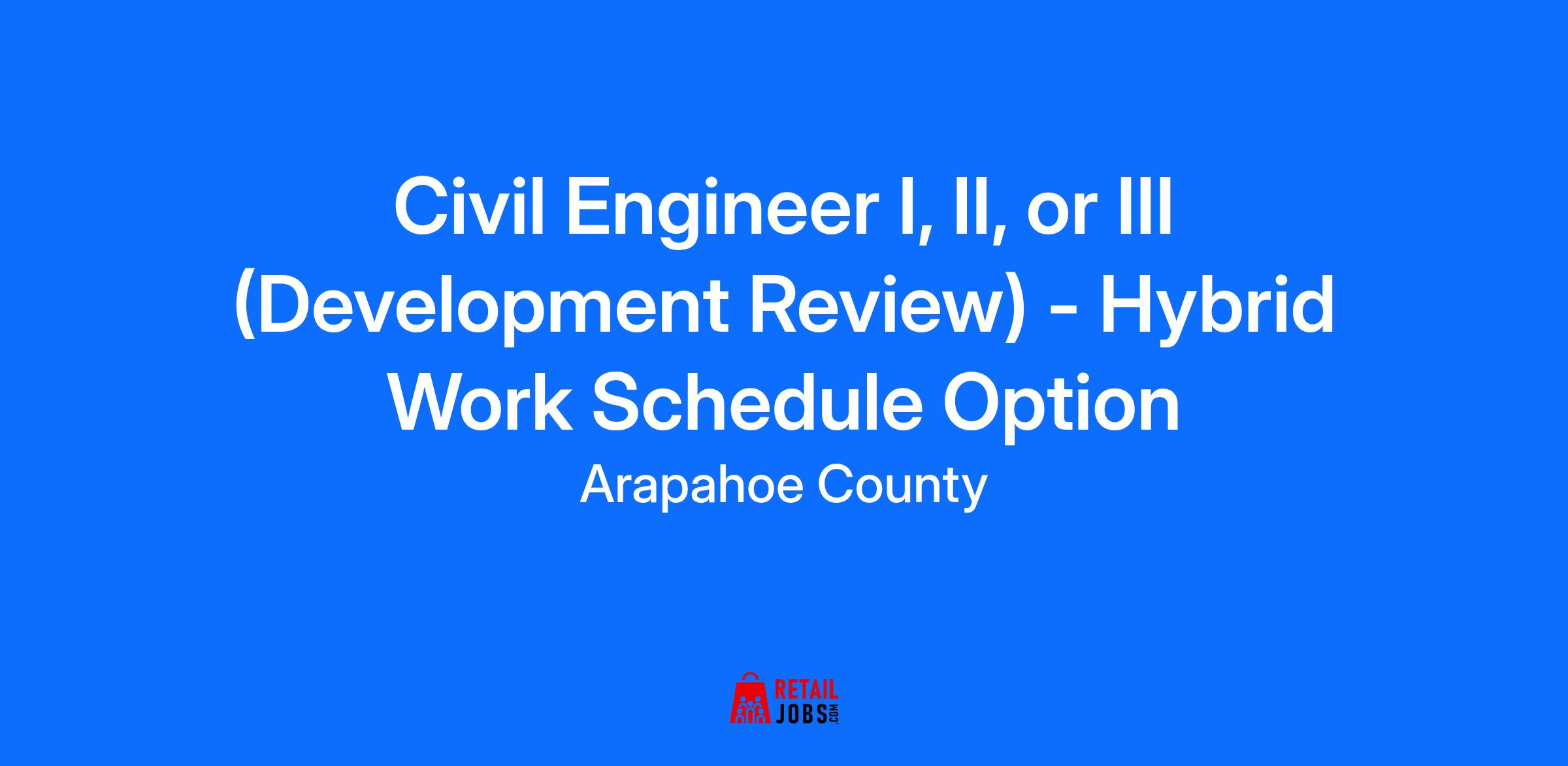 Civil Engineer I, II, or III (Development Review) - Hybrid Work Schedule Option

Arapahoe County

RETAIL JOBS.COM